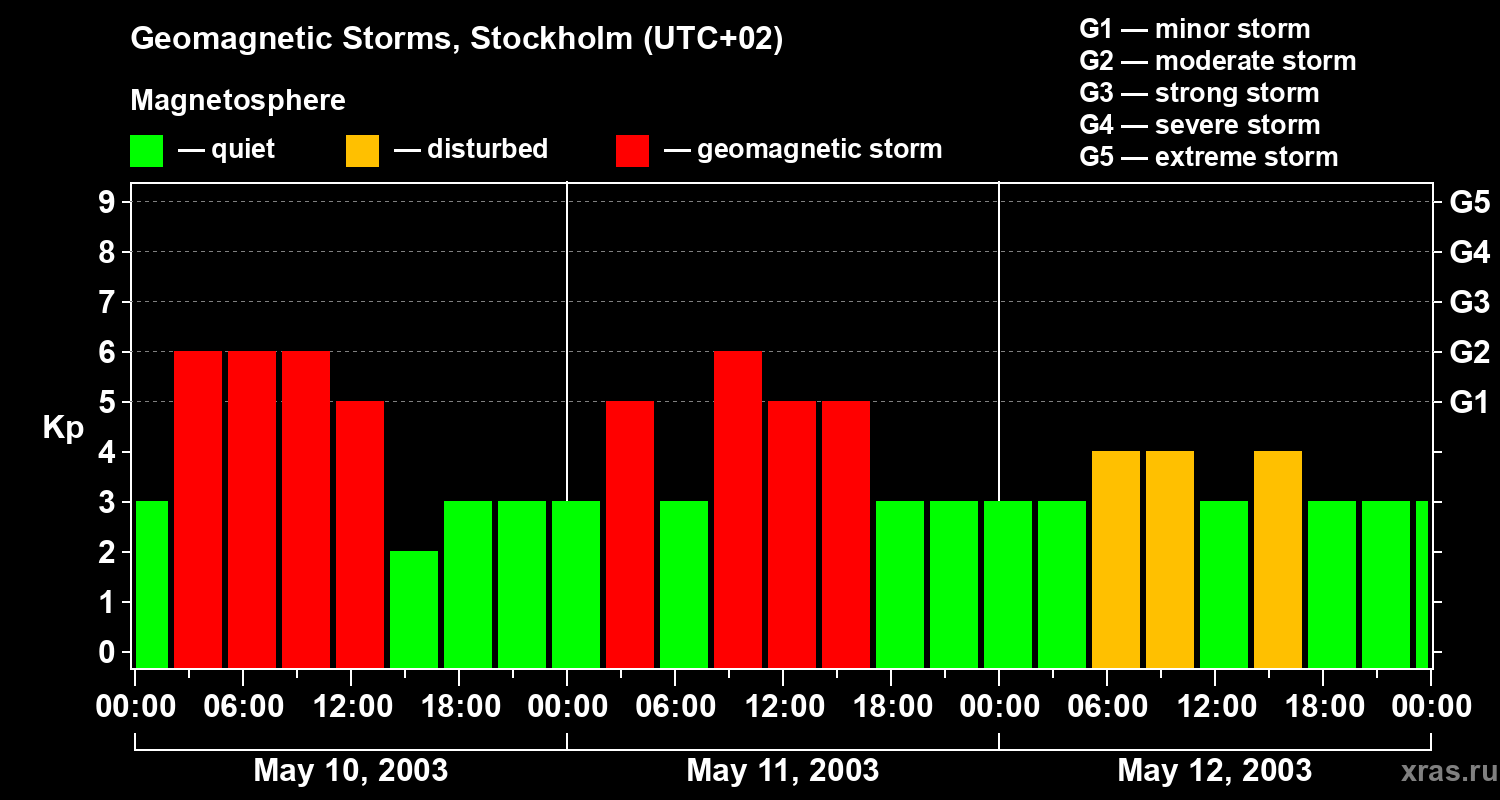 Geomagnetic Storms, Stockholm (UTC+02)

Magnetosphere

— quiet — disturbed — geomagnetic storm

G1 — minor storm
G2 — moderate storm
G3 — strong storm
G4 — severe storm
G5 — extreme storm

Kp

9
8
7
6
5
4
3
2
1
0

G5
G4
G3
G2
G1

00:00 06:00 12:00 18:00 00:00 06:00 12:00 18:00 00:00 06:00 12:00 18:00 00:00

May 10, 2003
May 11, 2003
May 12, 2003

xras.ru